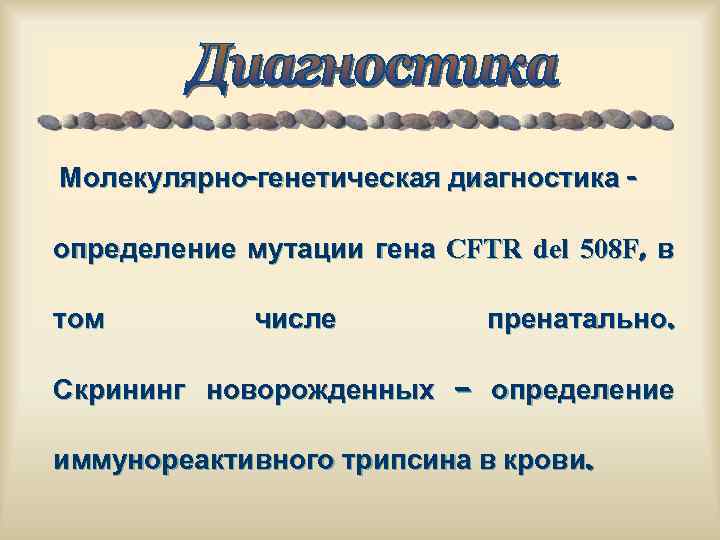 Диагностика

Молекулярно-генетическая диагностика - определение мутации гена CFTR del 508F, в том числе пренатально. Скрининг новорожденных – определение иммунореактивного трипсина в крови.